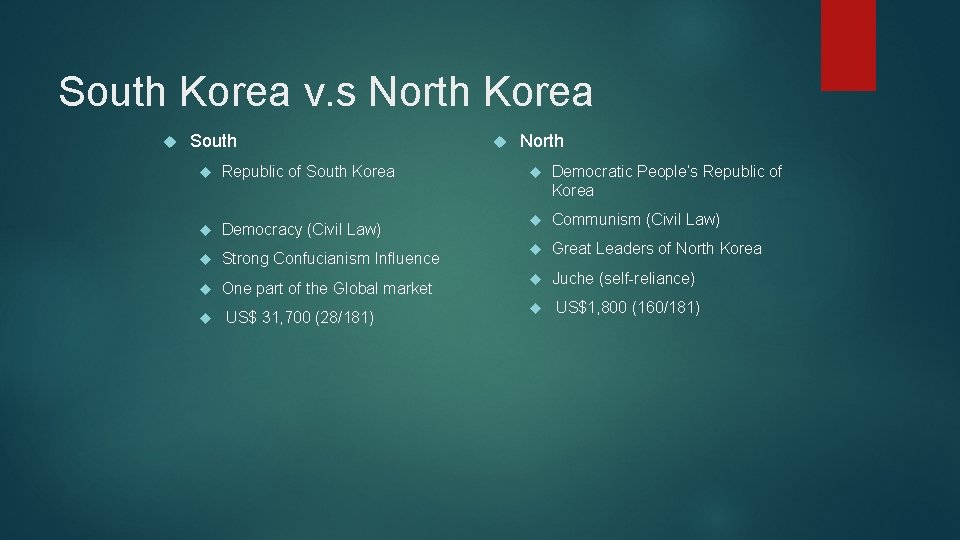 South Korea v.s North Korea

South

Republic of South Korea

Democracy (Civil Law)

Strong Confucianism Influence

One part of the Global market

US$ 31,700 (28/181)

North

Democratic People's Republic of Korea

Communism (Civil Law)

Great Leaders of North Korea

Juche (self-reliance)

US$1,800 (160/181)